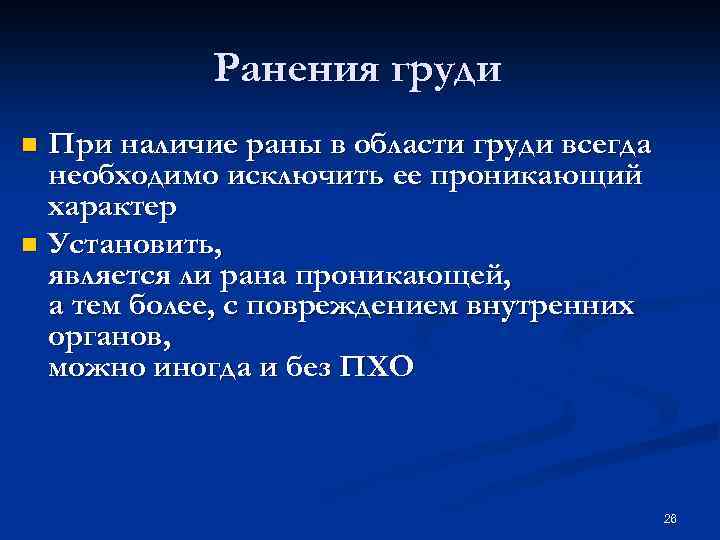 Ранения груди

При наличие раны в области груди всегда необходимо исключить ее проникающий характер

Установить,
является ли рана проникающей,
а тем более, с повреждением внутренних органов,
можно иногда и без ПХО

26